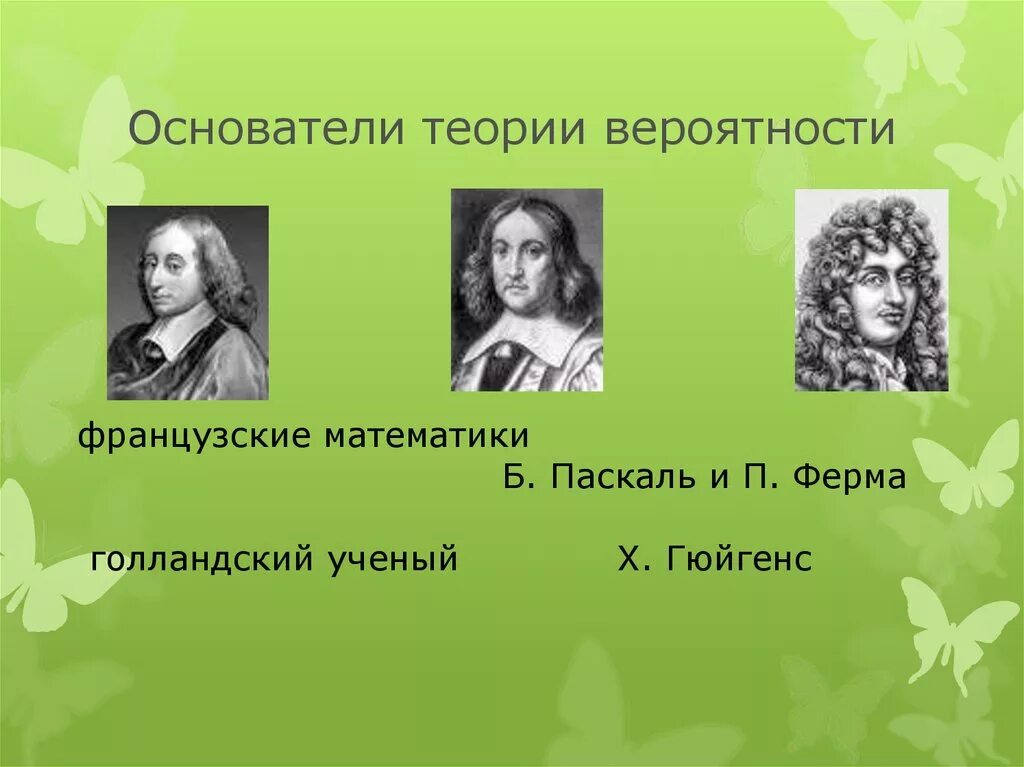 Основатели теории вероятности

французские математики
Б. Паскаль и П. Ферма

голландский ученый Х. Гюйгенс